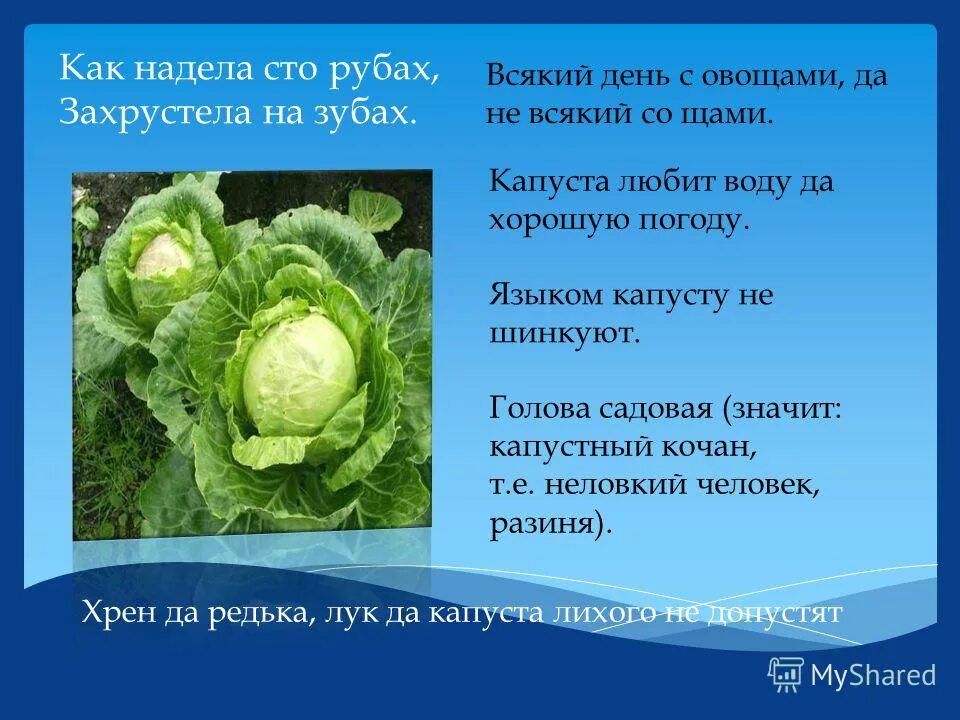 Как надела сто рубах,
Захрустела на зубах.

Всякий день с овощами, да не всякий со щами.

Капуста любит воду да хорошую погоду.

Языком капусту не шинкуют.

Голова садовая (значит: капустный кочан, т.е. неловкий человек, разиня).

Хрен да редька, лук да капуста лихого не допустят

MyShared